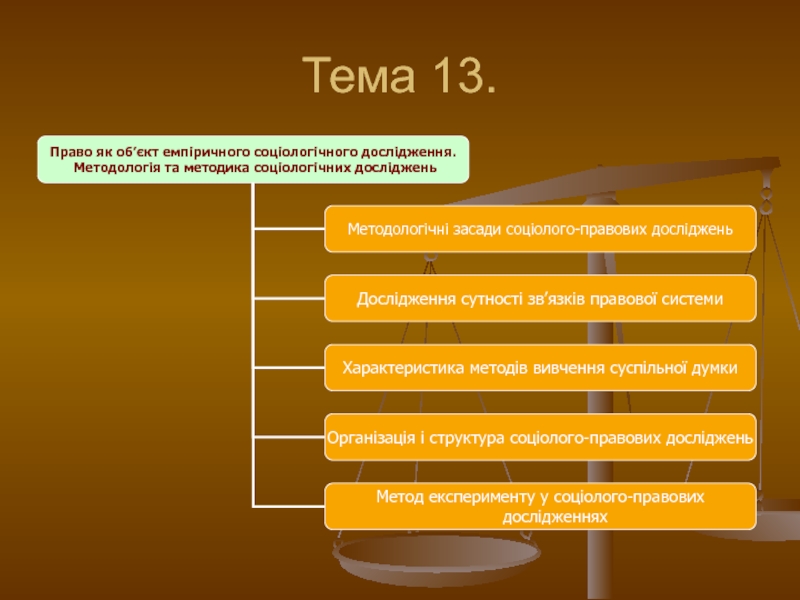 Тема 13.

Право як об'єкт емпіричного соціологічного дослідження. Методологія та методика соціологічних досліджень

Методологічні засади соціолого-правових досліджень

Дослідження сутності зв'язків правової системи

Характеристика методів вивчення суспільної думки

Організація і структура соціолого-правових досліджень

Метод експерименту у соціолого-правових дослідженнях